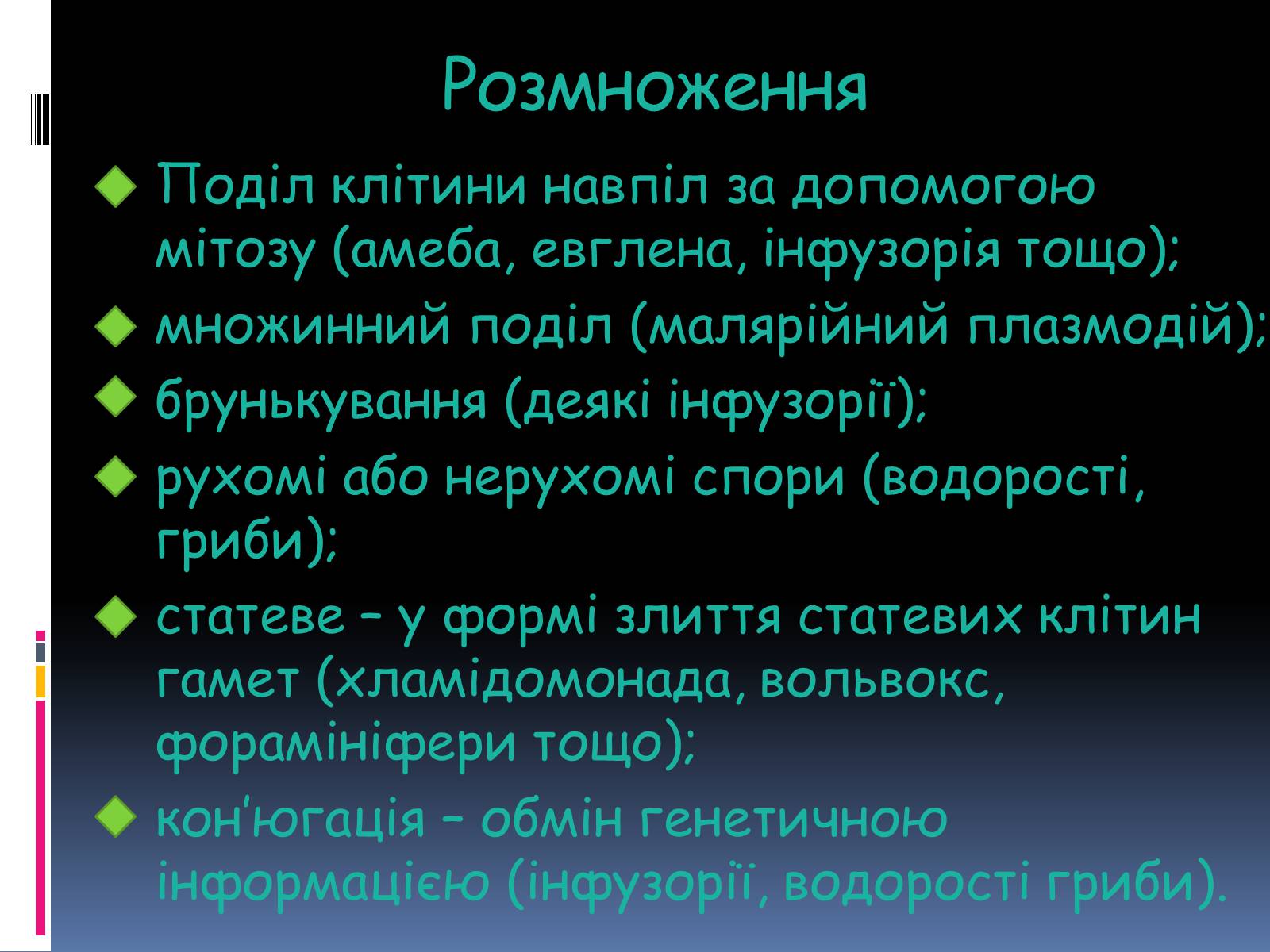 Розмноження

Поділ клітини навпіл за допомогою мітозу (амеба, евглена, інфузорія тощо);

множинний поділ (малярійний плазмодій);

брунькування (деякі інфузорії);

рухомі або нерухомі спори (водорості, гриби);

статеве – у формі злиття статевих клітин гамет (хламідомонада, вольвокс, форамініфери тощо);

кон'югація – обмін генетичною інформацією (інфузорії, водорості гриби).